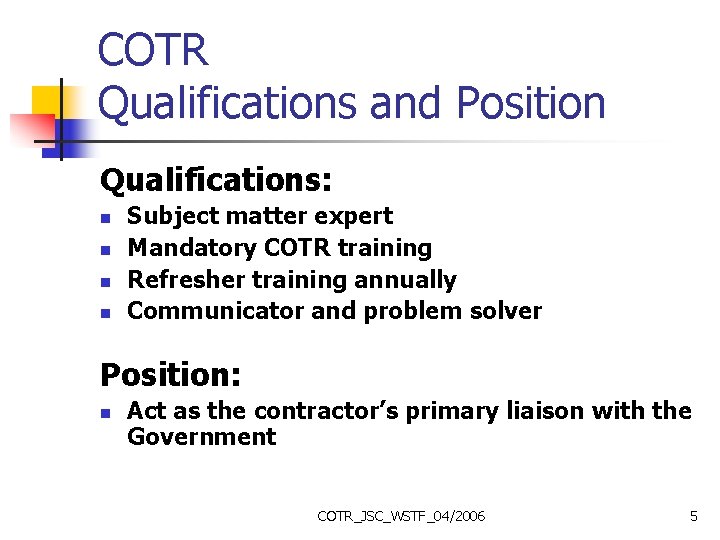 COTR
Qualifications and Position

Qualifications:
- Subject matter expert
- Mandatory COTR training
- Refresher training annually
- Communicator and problem solver

Position:
- Act as the contractor's primary liaison with the Government

COTR_JSC_WSTF_04/2006

5